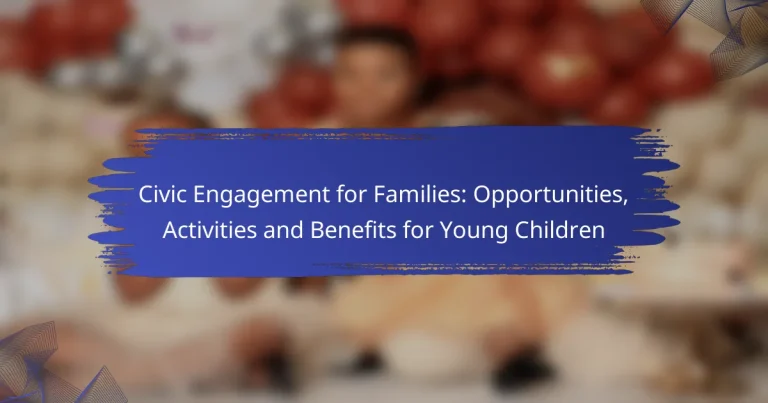 Civic Engagement for Families: Opportunities, Activities and Benefits for Young Children